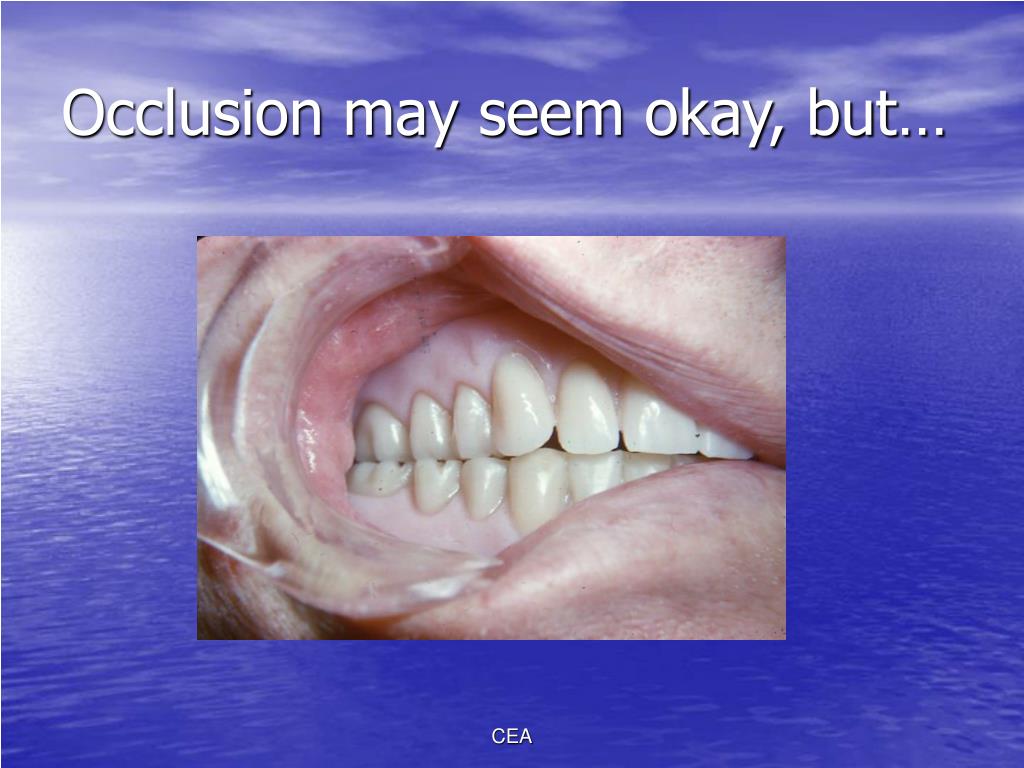 Occlusion may seem okay, but…

CEA